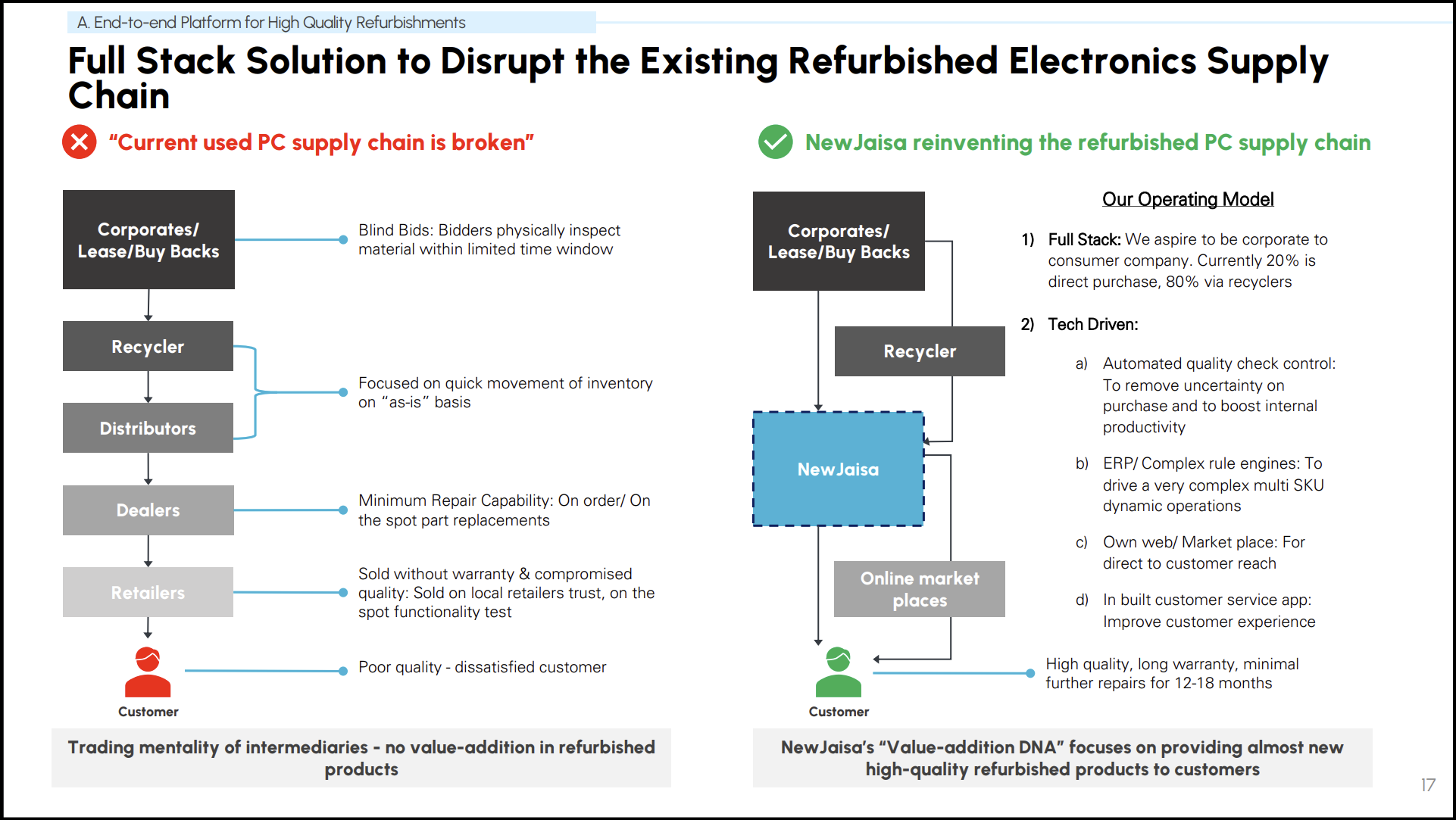 A. End-to-end Platform for High Quality Refurbishments

Full Stack Solution to Disrupt the Existing Refurbished Electronics Supply Chain

"Current used PC supply chain is broken"

Corporates/ Lease/Buy Backs

Blind Bids: Bidders physically inspect material within limited time window

Recycler

Distributors

Focused on quick movement of inventory on "as-is" basis

Dealers

Minimum Repair Capability: On order/ On the spot part replacements

Retailers

Sold without warranty & compromised quality: Sold on local retailers trust, on the spot functionality test

Customer

Poor quality - dissatisfied customer

Trading mentality of intermediaries - no value-addition in refurbished products

NewJaisa reinventing the refurbished PC supply chain

Corporates/ Lease/Buy Backs

Recycler

NewJaisa

Online market places

Customer

Our Operating Model

1) Full Stack: We aspire to be corporate to consumer company. Currently 20% is direct purchase, 80% via recyclers

2) Tech Driven:

a) Automated quality check control: To remove uncertainty on purchase and to boost internal productivity

b) ERP/ Complex rule engines: To drive a very complex multi SKU dynamic operations

c) Own web/ Market place: For direct to customer reach

d) In built customer service app: Improve customer experience

High quality, long warranty, minimal further repairs for 12-18 months

NewJaisa's "Value-addition DNA" focuses on providing almost new high-quality refurbished products to customers

17